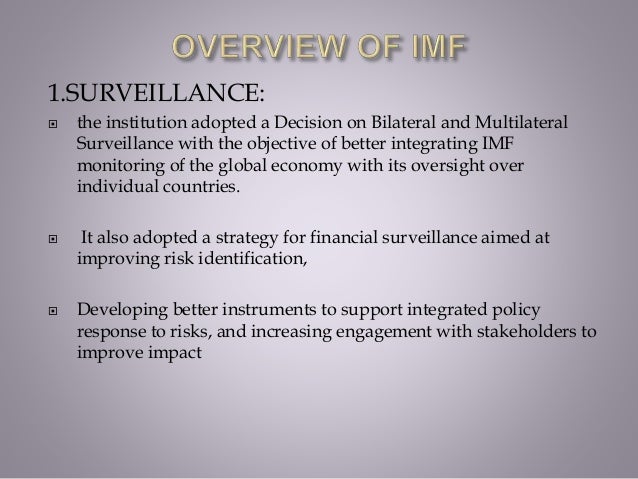 OVERVIEW OF IMF

1.SURVEILLANCE:

the institution adopted a Decision on Bilateral and Multilateral Surveillance with the objective of better integrating IMF monitoring of the global economy with its oversight over individual countries.

It also adopted a strategy for financial surveillance aimed at improving risk identification,

Developing better instruments to support integrated policy response to risks, and increasing engagement with stakeholders to improve impact